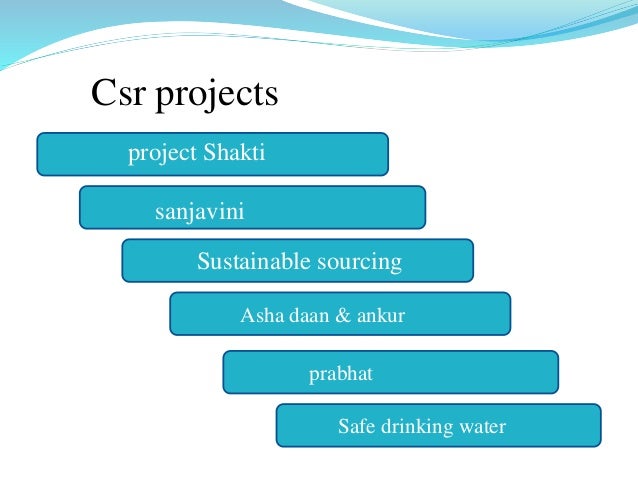 Csr projects

project Shakti

sanjavini

Sustainable sourcing

Asha daan & ankur

prabhat

Safe drinking water